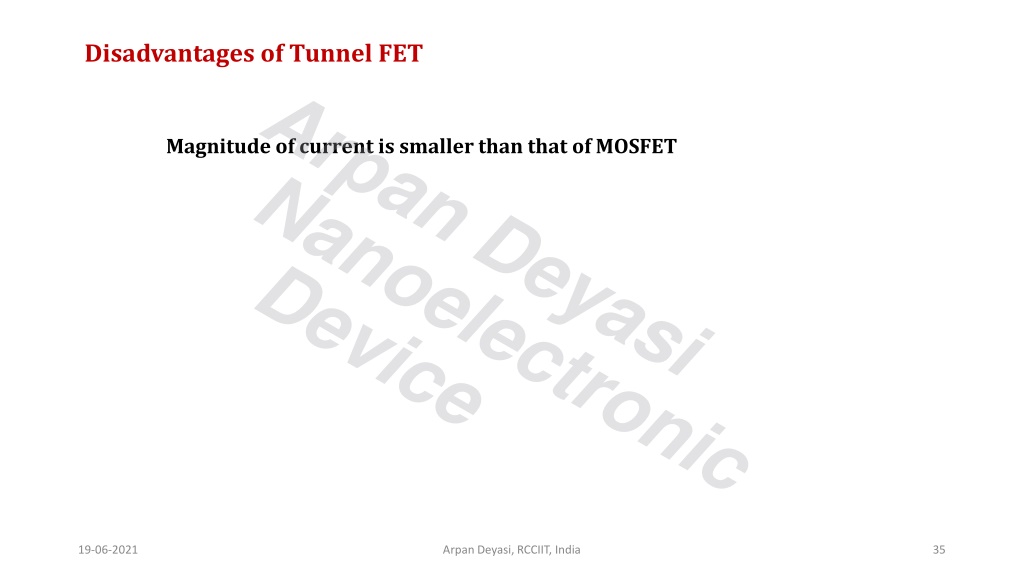 Disadvantages of Tunnel FET

Magnitude of current is smaller than that of MOSFET

Arpan Deyasi
Nanoelectronic
Device

19-06-2021

Arpan Deyasi, RCCIIT, India

35